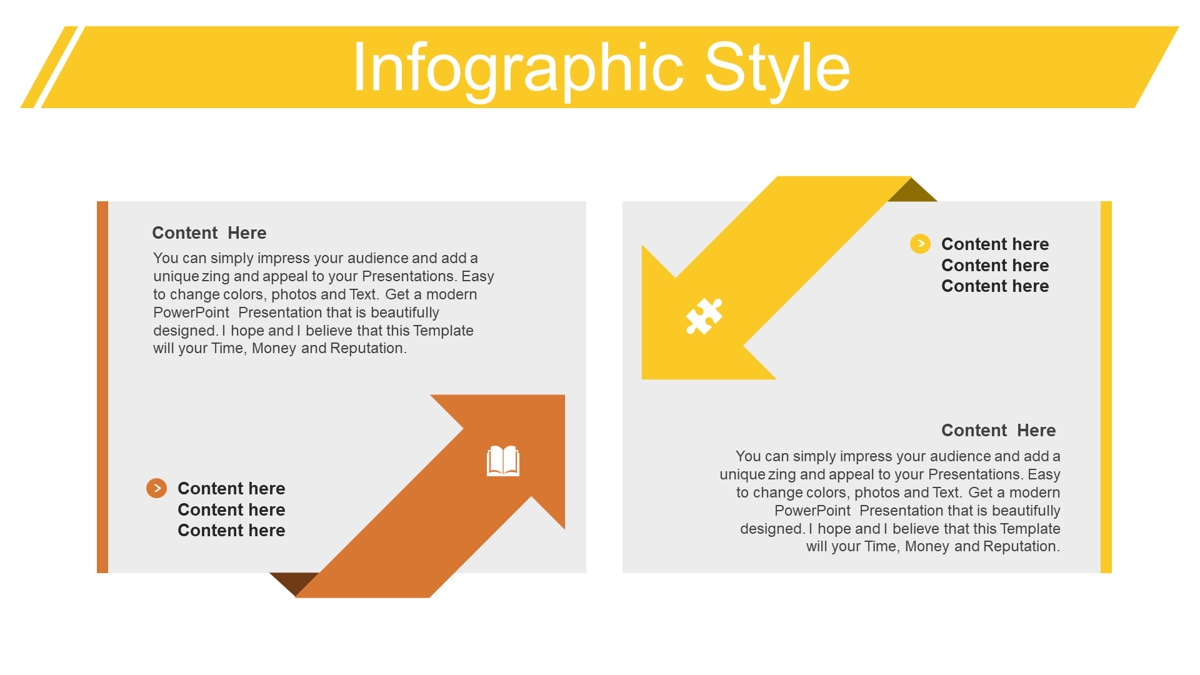 Infographic Style

Content Here

You can simply impress your audience and add a unique zing and appeal to your Presentations. Easy to change colors, photos and Text. Get a modern PowerPoint Presentation that is beautifully designed. I hope and I believe that this Template will your Time, Money and Reputation.

Content here
Content here
Content here

Content here
Content here
Content here

Content Here

You can simply impress your audience and add a unique zing and appeal to your Presentations. Easy to change colors, photos and Text. Get a modern PowerPoint Presentation that is beautifully designed. I hope and I believe that this Template will your Time, Money and Reputation.